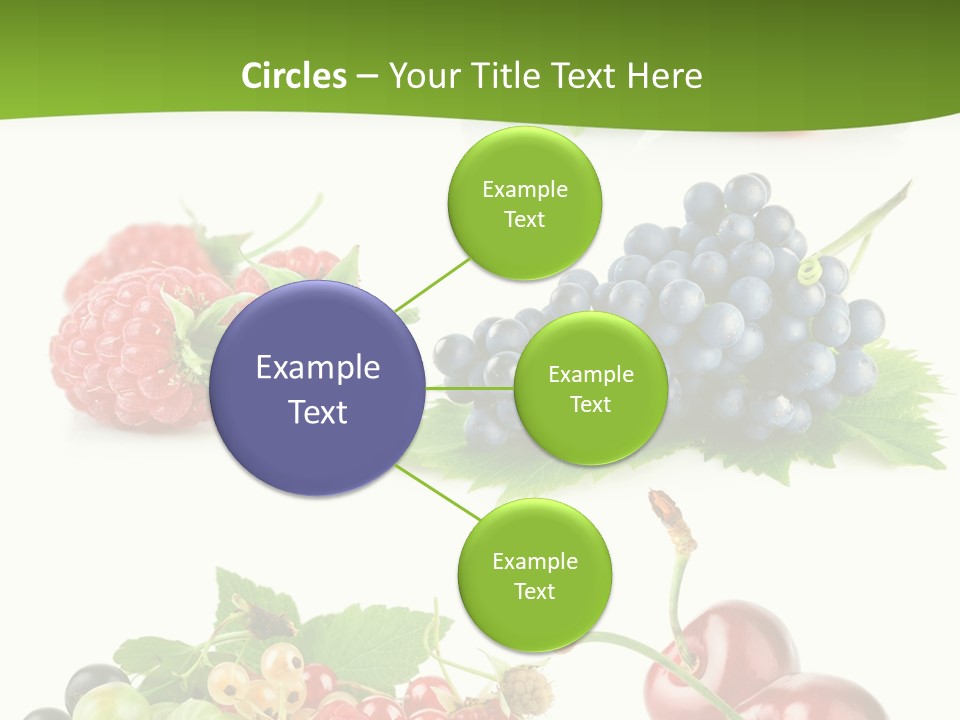 Circles – Your Title Text Here

Example Text

Example Text

Example Text

Example Text